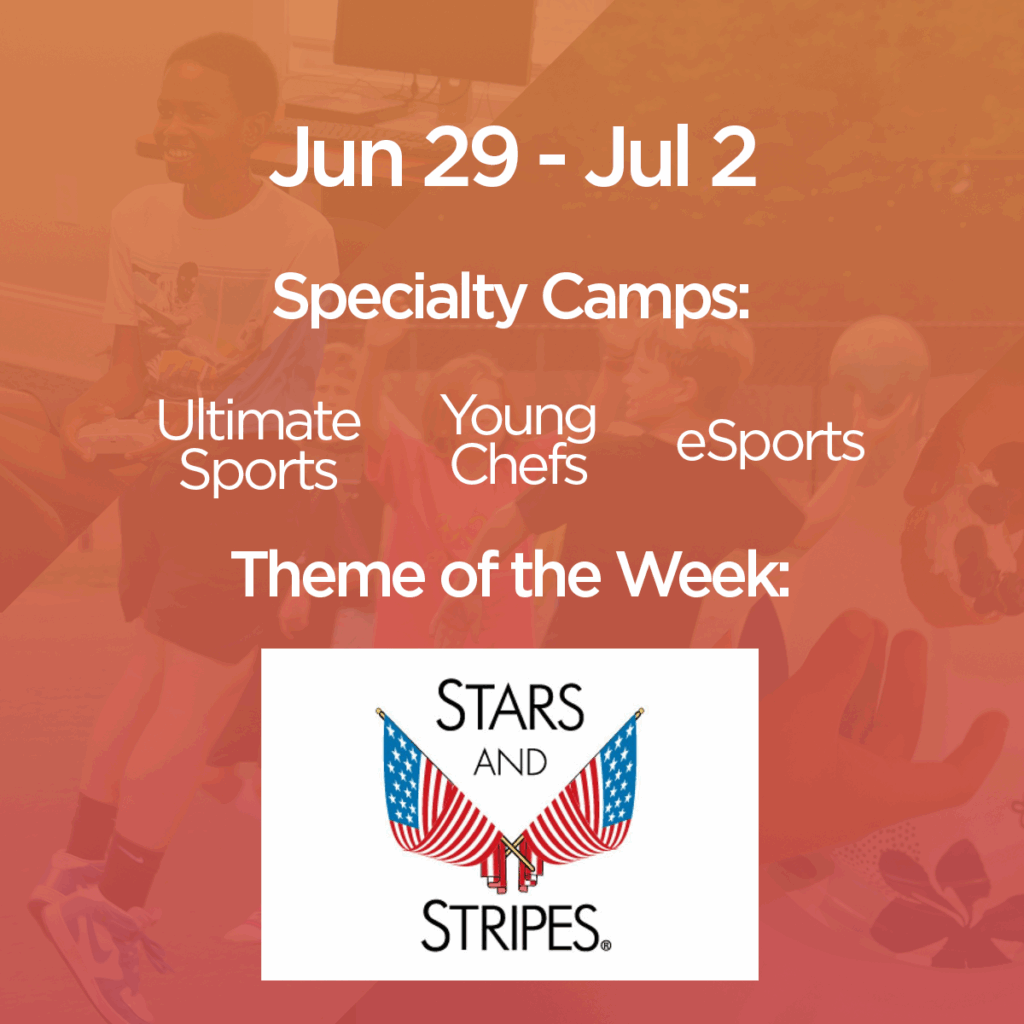 Jun 29 - Jul 2

Specialty Camps:

Ultimate Sports

Young Chefs

eSports

Theme of the Week:

STARS AND STRIPES®